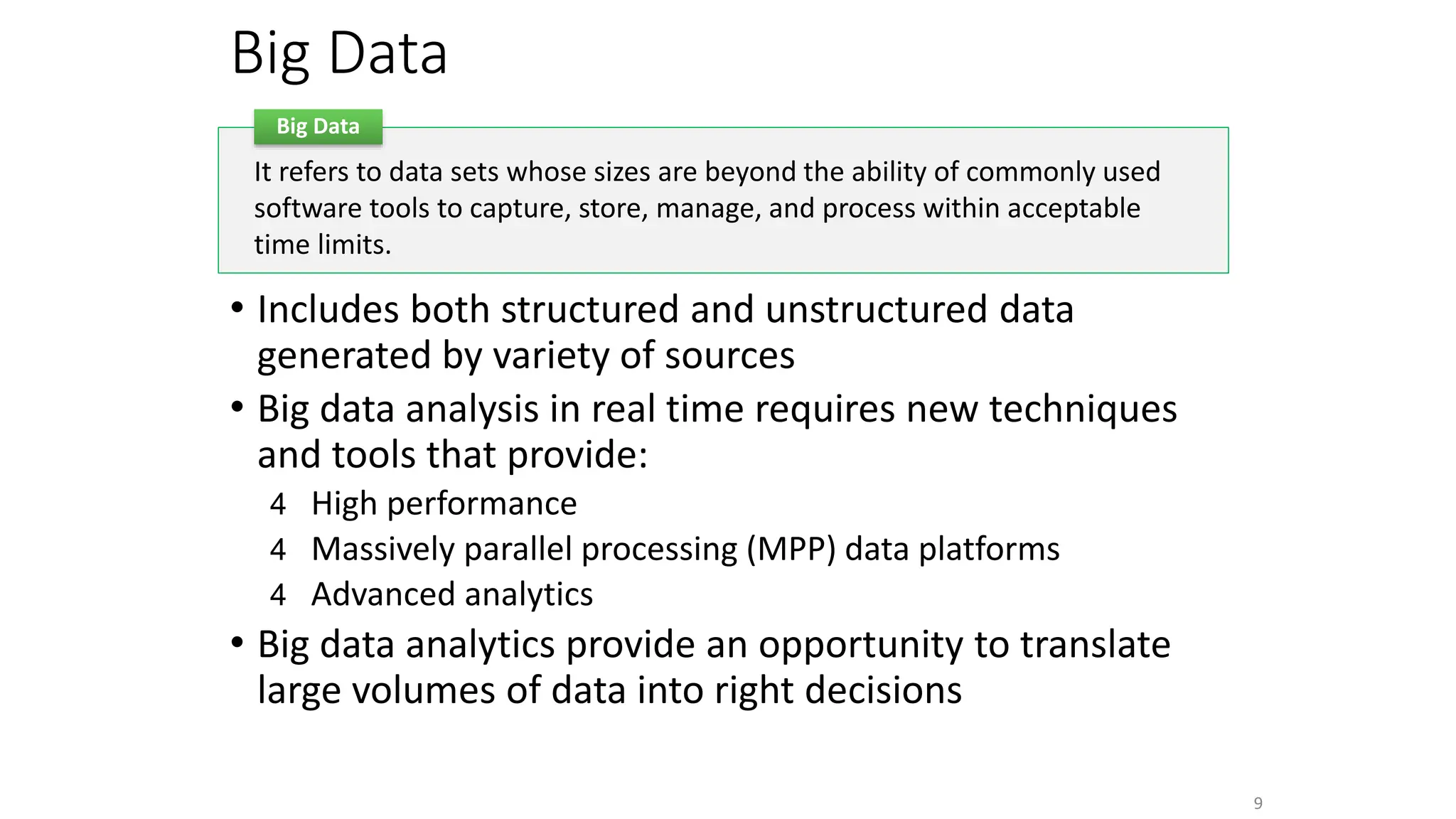 Big Data

Big Data

It refers to data sets whose sizes are beyond the ability of commonly used software tools to capture, store, manage, and process within acceptable time limits.

• Includes both structured and unstructured data generated by variety of sources

• Big data analysis in real time requires new techniques and tools that provide:

4 High performance

4 Massively parallel processing (MPP) data platforms

4 Advanced analytics

• Big data analytics provide an opportunity to translate large volumes of data into right decisions

9